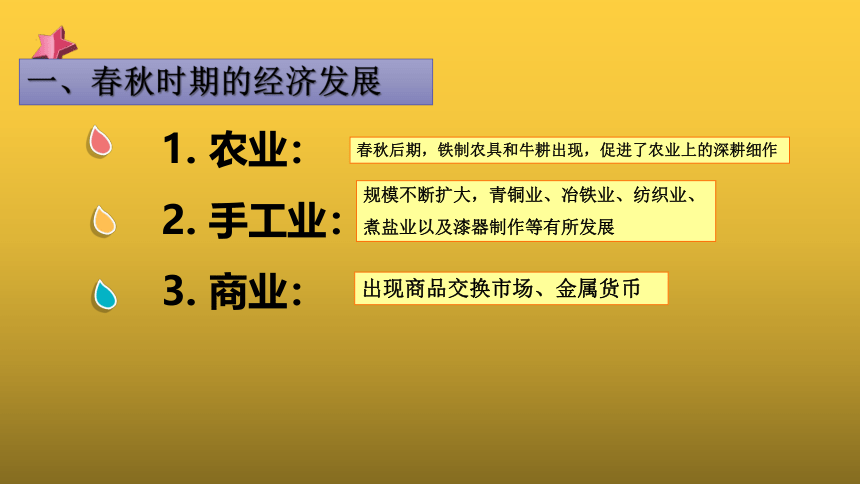 一、春秋时期的经济发展

1. 农业：

春秋后期，铁制农具和牛耕出现，促进了农业上的深耕细作

2. 手工业：

规模不断扩大，青铜业、冶铁业、纺织业、煮盐业以及漆器制作等有所发展

3. 商业：

出现商品交换市场、金属货币